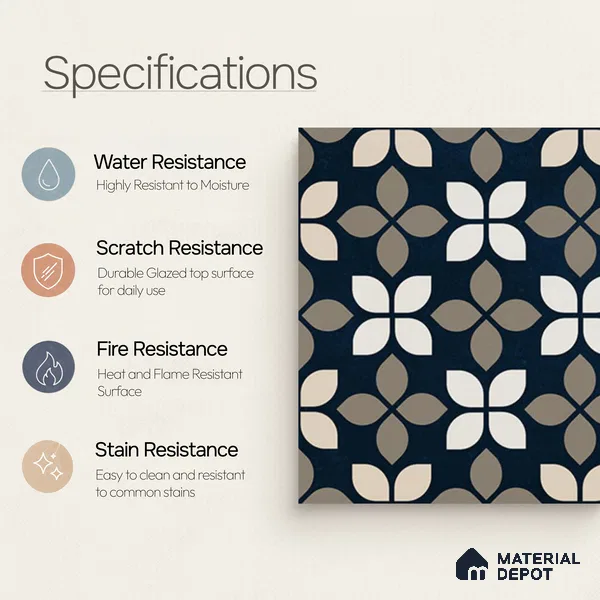 Specifications

Water Resistance
Highly Resistant to Moisture

Scratch Resistance
Durable Glazed top surface for daily use

Fire Resistance
Heat and Flame Resistant Surface

Stain Resistance
Easy to clean and resistant to common stains

MATERIAL DEPOT